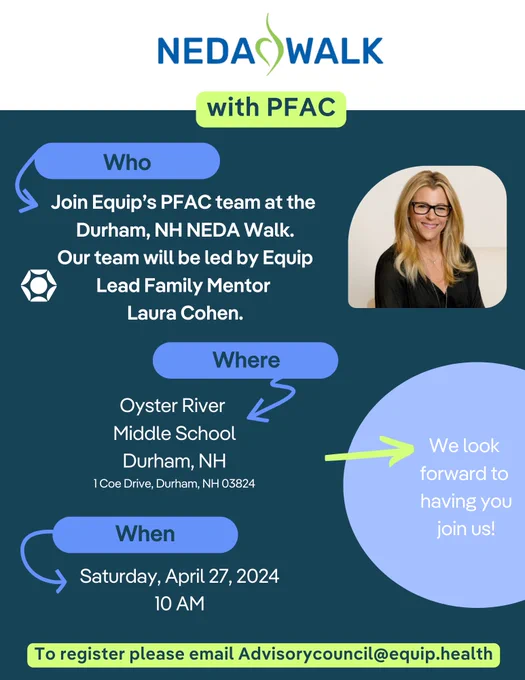 NEDA WALK

with PFAC

Who

Join Equip's PFAC team at the Durham, NH NEDA Walk. Our team will be led by Equip Lead Family Mentor Laura Cohen.

Where

Oyster River Middle School Durham, NH
1 Coe Drive, Durham, NH 03824

We look forward to having you join us!

When

Saturday, April 27, 2024
10 AM

To register please email Advisorycouncil@equip.health